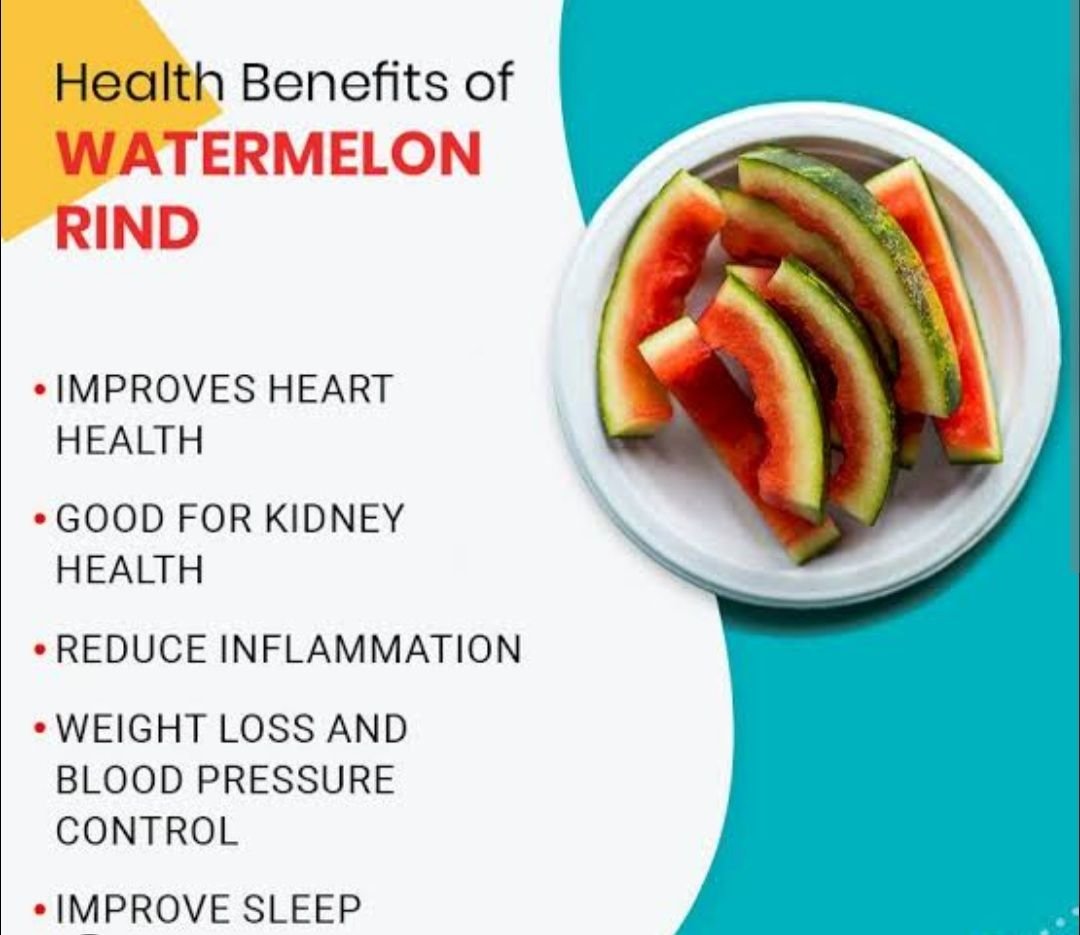 Health Benefits of
WATERMELON RIND

• IMPROVES HEART HEALTH

• GOOD FOR KIDNEY HEALTH

• REDUCE INFLAMMATION

• WEIGHT LOSS AND BLOOD PRESSURE CONTROL

• IMPROVE SLEEP